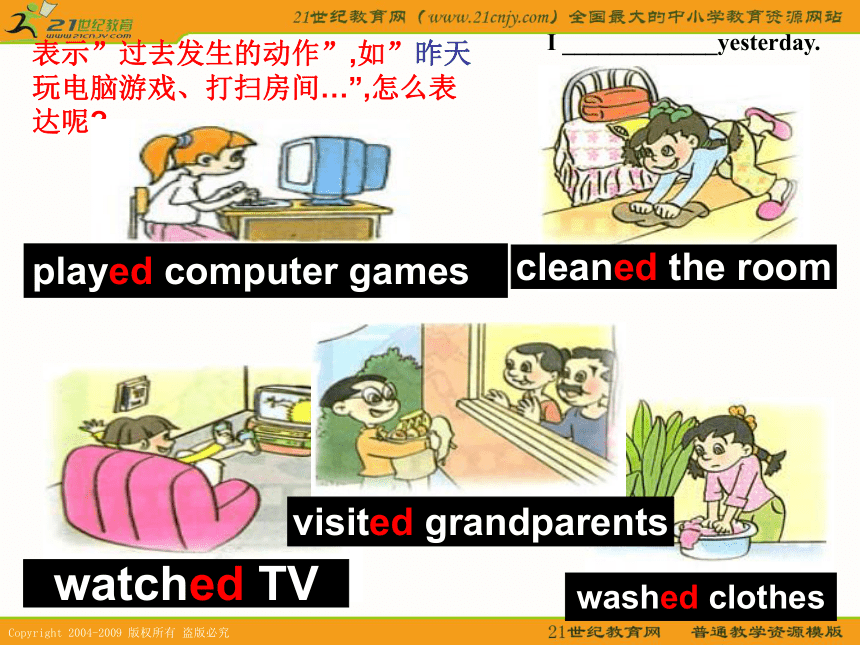 21世纪教育
www.21cnjy.com

21世纪教育网（www.21cnjy.com）全国最大的中小学教育资源网站

表示”过去发生的动作”,如”昨天玩电脑游戏、打扫房间…”,怎么表达呢?

I ____________yesterday.

played computer games

cleaned the room

visited grandparents

watched TV

washed clothes

Copyright 2004-2009 版权所有 盗版必究

21世纪教育网 普通教学资源模版